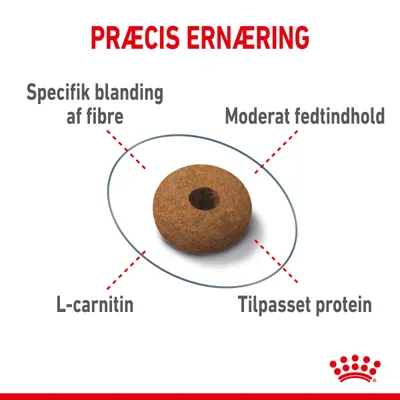 PRÆCIS ERNÆRING

Specifik blanding af fibre

Moderat fedtindhold

L-carnitin

Tilpasset protein